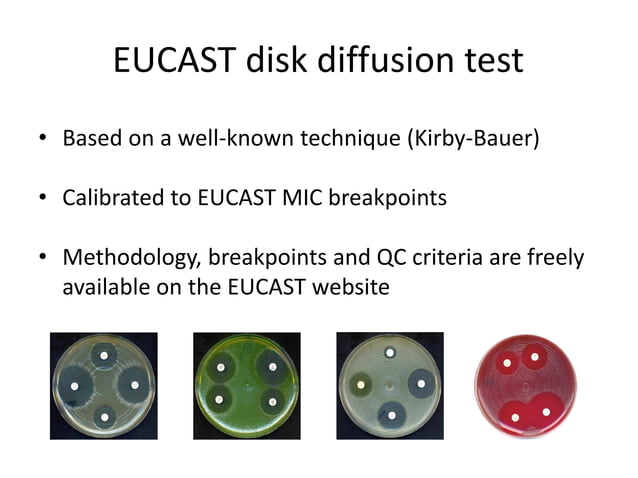 EUCAST disk diffusion test

• Based on a well-known technique (Kirby-Bauer)

• Calibrated to EUCAST MIC breakpoints

• Methodology, breakpoints and QC criteria are freely available on the EUCAST website